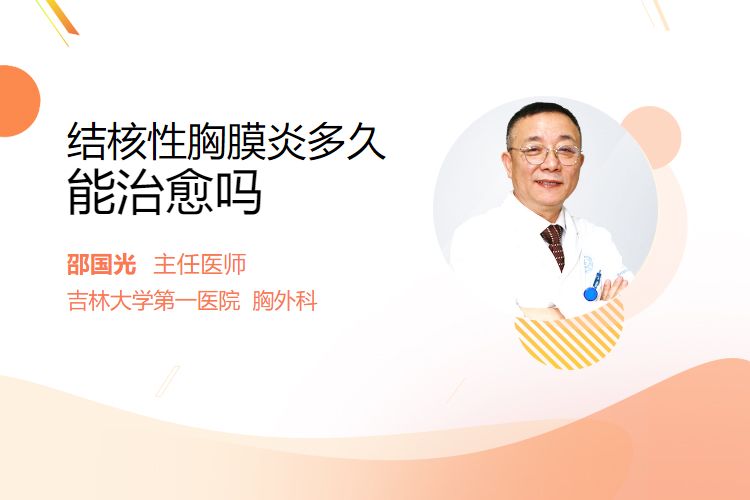 结核性胸膜炎多久能治愈吗

邵国光 主任医师
吉林大学第一医院 胸外科